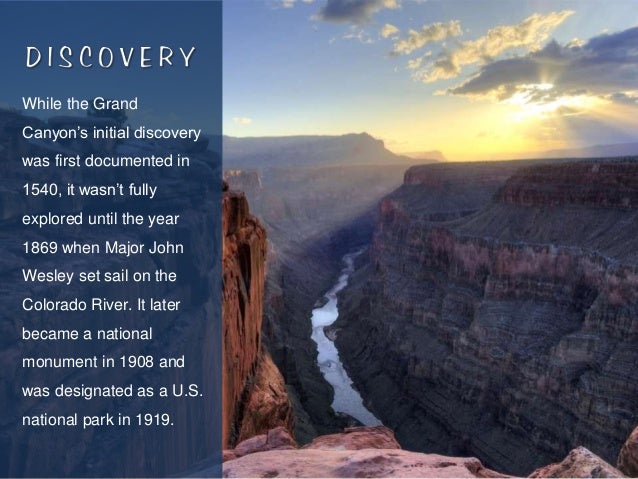 DISCOVERY

While the Grand Canyon's initial discovery was first documented in 1540, it wasn't fully explored until the year 1869 when Major John Wesley set sail on the Colorado River. It later became a national monument in 1908 and was designated as a U.S. national park in 1919.